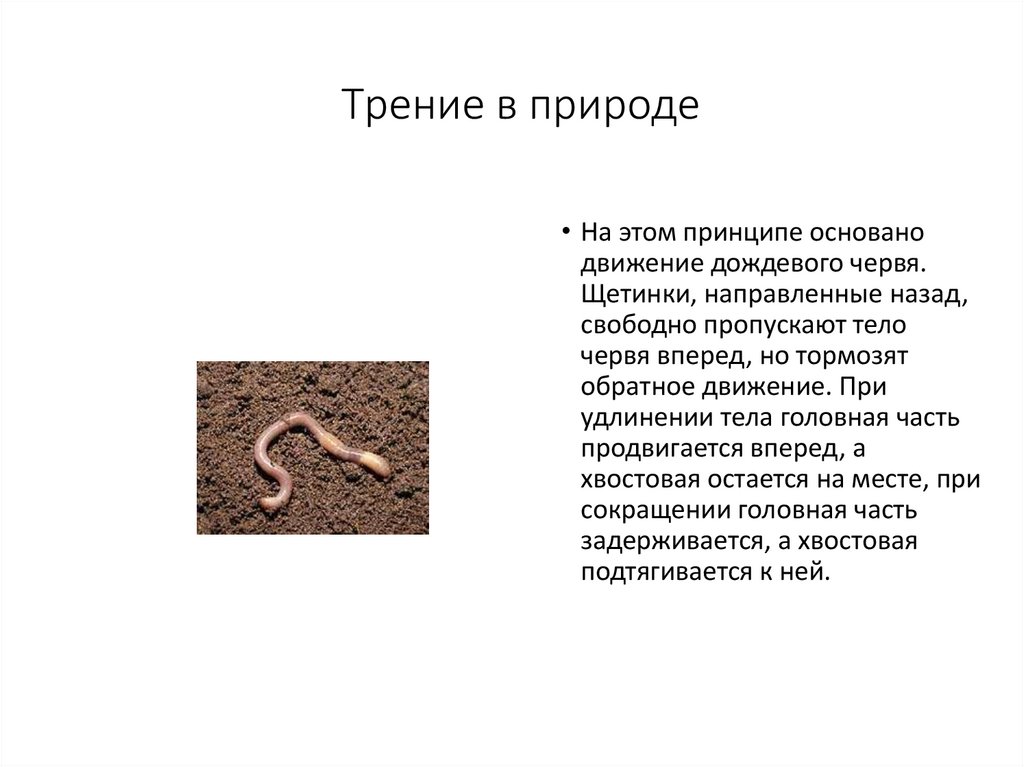 Трение в природе

• На этом принципе основано движение дождевого червя. Щетинки, направленные назад, свободно пропускают тело червя вперед, но тормозят обратное движение. При удлинении тела головная часть продвигается вперед, а хвостовая остается на месте, при сокращении головная часть задерживается, а хвостовая подтягивается к ней.